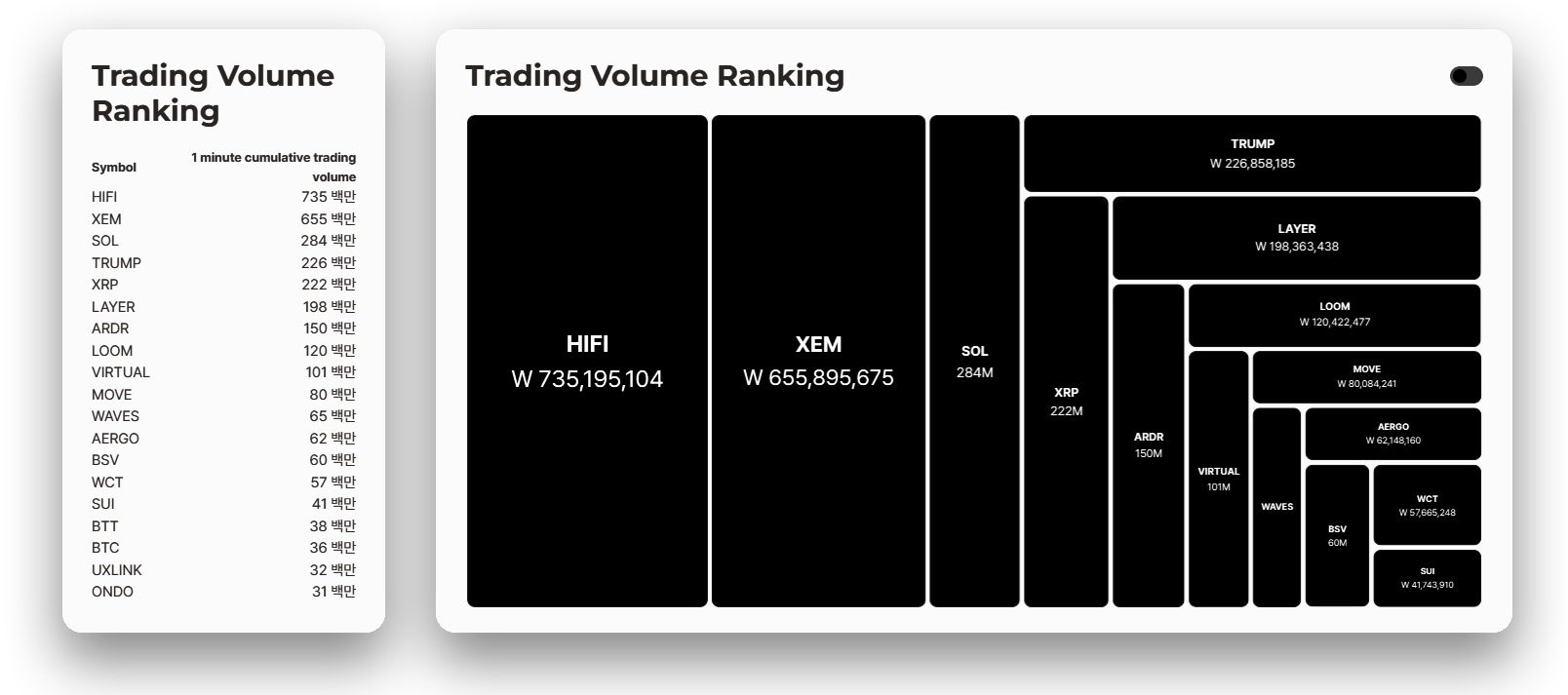 Trading Volume Ranking

| Symbol | 1 minute cumulative trading volume |
|---|---|
| HIFI | 735 백만 |
| XEM | 655 백만 |
| SOL | 284 백만 |
| TRUMP | 226 백만 |
| XRP | 222 백만 |
| LAYER | 198 백만 |
| ARDR | 150 백만 |
| LOOM | 120 백만 |
| VIRTUAL | 101 백만 |
| MOVE | 80 백만 |
| WAVES | 65 백만 |
| AERGO | 62 백만 |
| BSV | 60 백만 |
| WCT | 57 백만 |
| SUI | 41 백만 |
| BTT | 38 백만 |
| BTC | 36 백만 |
| UXLINK | 32 백만 |
| ONDO | 31 백만 |

Trading Volume Ranking

HIFI
W 735,195,104

XEM
W 655,895,675

SOL
284M

TRUMP
W 226,858,185

XRP
222M

LAYER
W 198,363,438

ARDR
150M

LOOM
W 120,422,477

VIRTUAL
101M

MOVE
W 80,084,241

WAVES

AERGO
W 62,148,160

BSV
60M

WCT
W 57,665,248

SUI
W 41,743,910